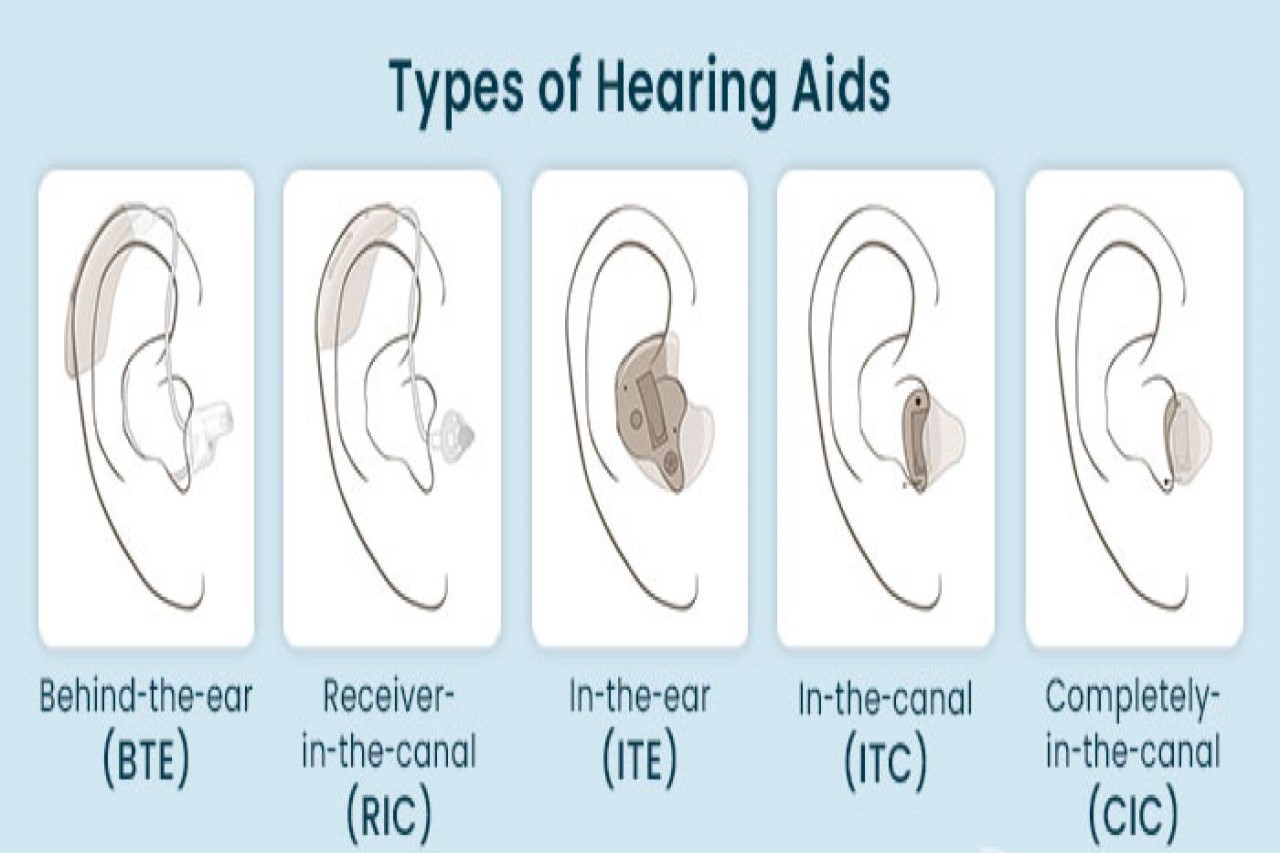 Types of Hearing Aids

Behind-the-ear (BTE)

Receiver-in-the-canal (RIC)

In-the-ear (ITE)

In-the-canal (ITC)

Completely-in-the-canal (CIC)